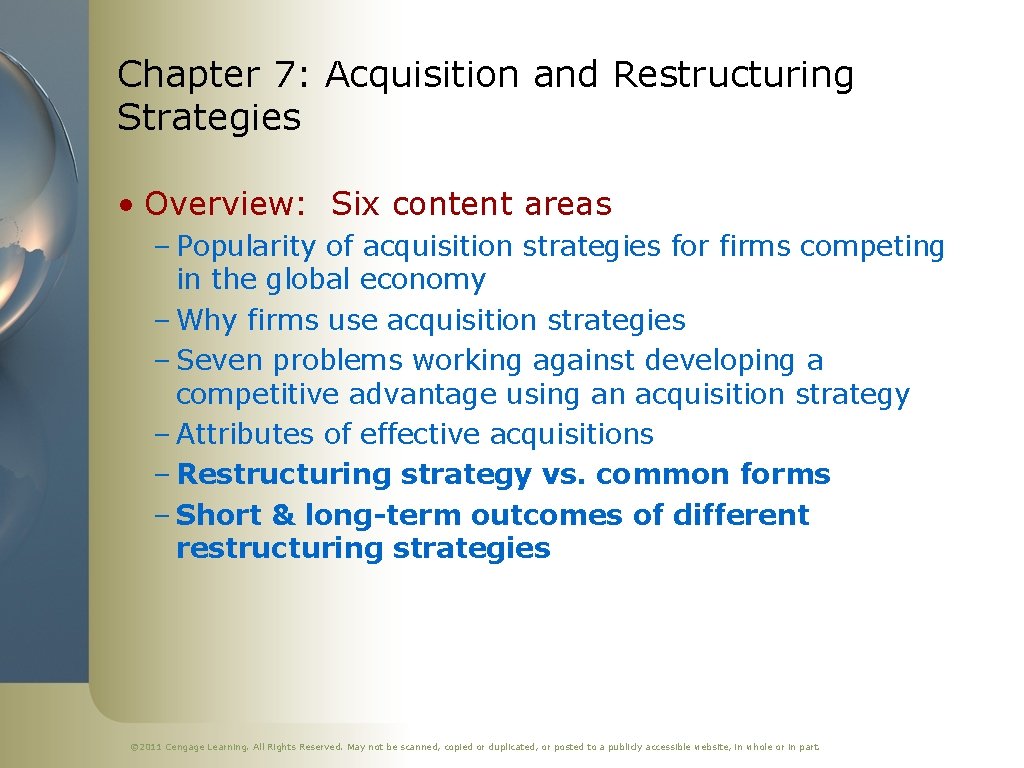 Chapter 7: Acquisition and Restructuring Strategies

• Overview: Six content areas

– Popularity of acquisition strategies for firms competing in the global economy
– Why firms use acquisition strategies
– Seven problems working against developing a competitive advantage using an acquisition strategy
– Attributes of effective acquisitions
– Restructuring strategy vs. common forms
– Short & long-term outcomes of different restructuring strategies

© 2011 Cengage Learning. All Rights Reserved. May not be scanned, copied or duplicated, or posted to a publicly accessible website, in whole or in part.